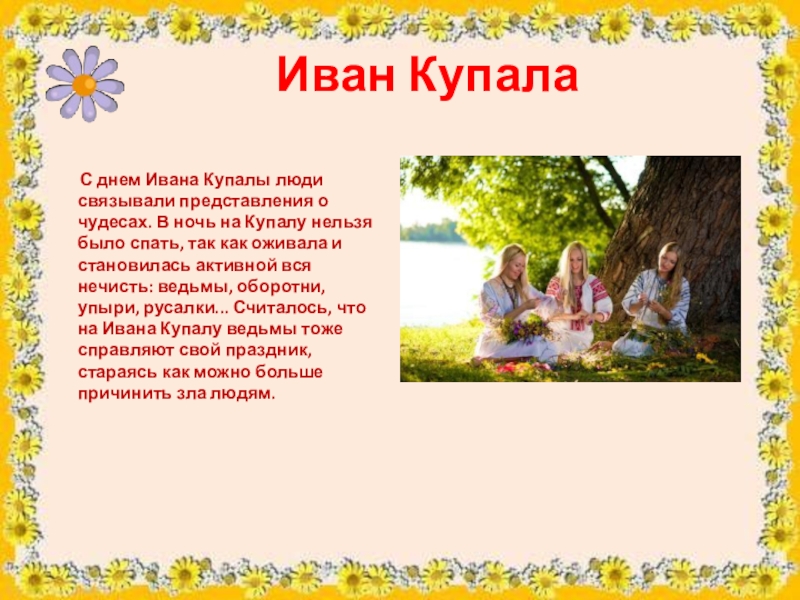 Иван Купала

С днем Ивана Купалы люди связывали представления о чудесах. В ночь на Купалу нельзя было спать, так как оживала и становилась активной вся нечисть: ведьмы, оборотни, упыри, русалки... Считалось, что на Ивана Купалу ведьмы тоже справляют свой праздник, стараясь как можно больше причинить зла людям.